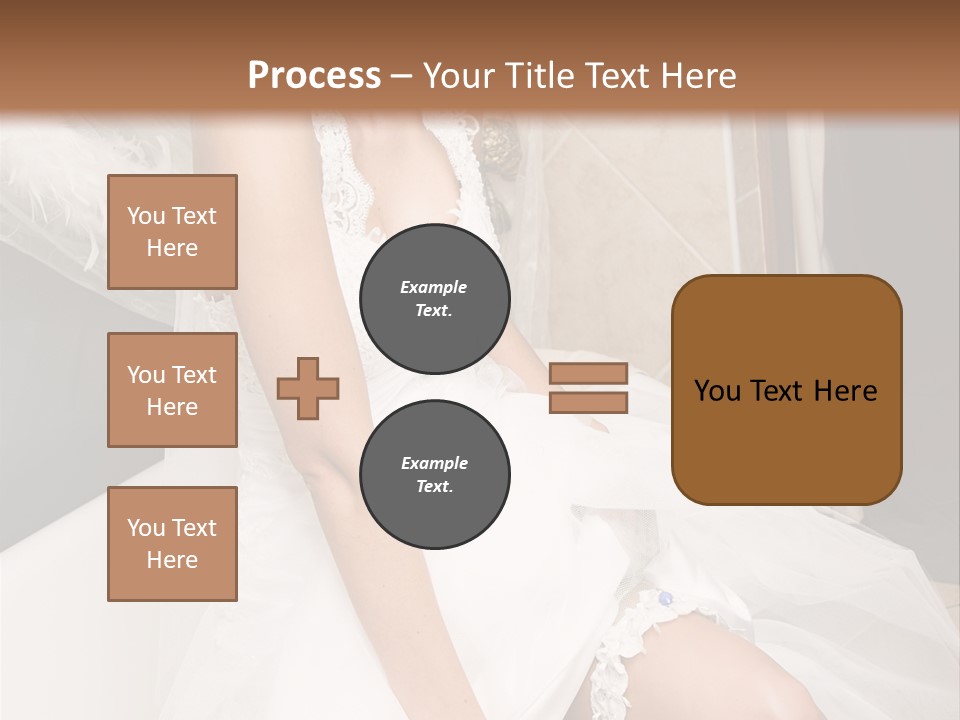 Process – Your Title Text Here

You Text Here

You Text Here

You Text Here

Example Text.

Example Text.

You Text Here